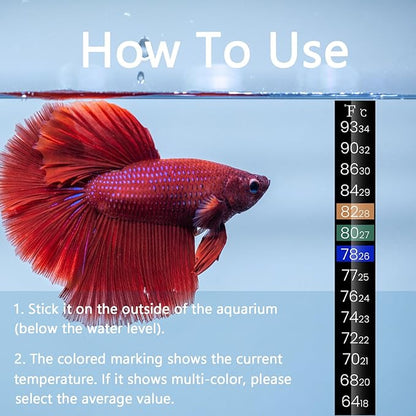 How To Use

℉ ℃
93 34
90 32
86 30
84 29
82 28
80 27
78 26
77 25
76 24
74 23
72 22
70 21
68 20
64 18

1. Stick it on the outside of the aquarium (below the water level).

2. The colored marking shows the current temperature. If it shows multi-color, please select the average value.